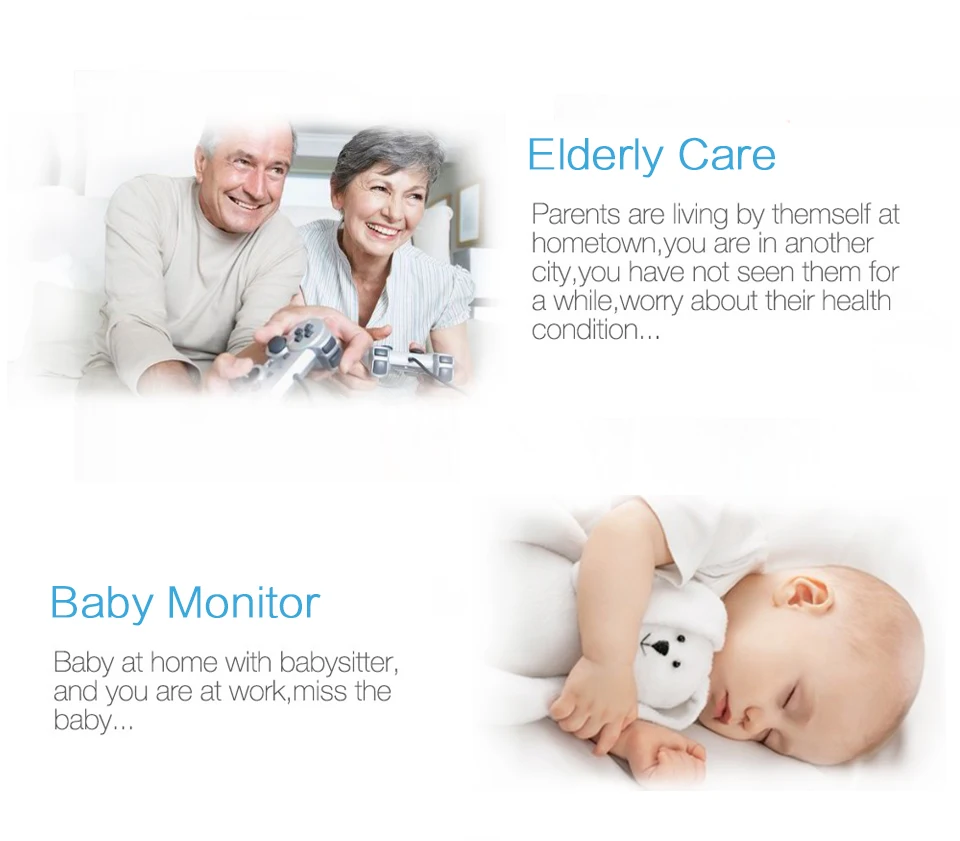 Elderly Care

Parents are living by themself at hometown,you are in another city,you have not seen them for a while,worry about their health condition...

Baby Monitor

Baby at home with babysitter, and you are at work,miss the baby...